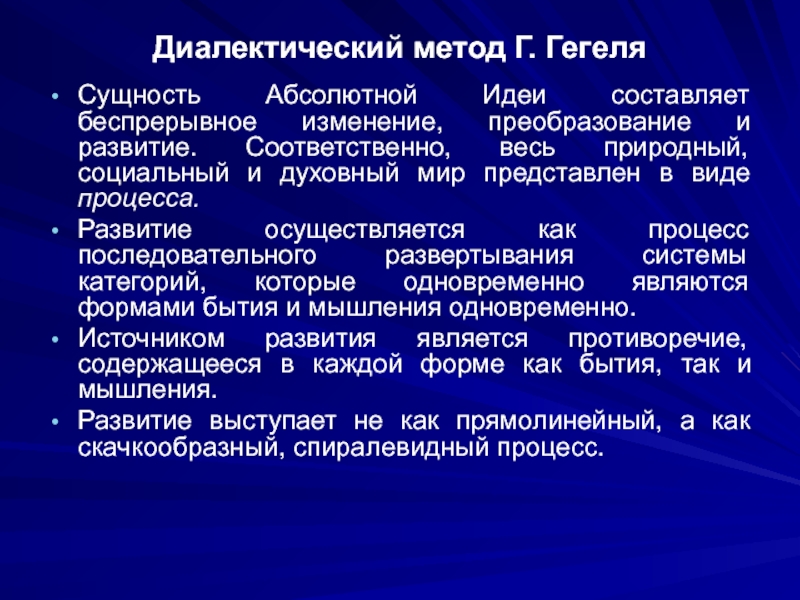 Диалектический метод Г. Гегеля

• Сущность Абсолютной Идеи составляет беспрерывное изменение, преобразование и развитие. Соответственно, весь природный, социальный и духовный мир представлен в виде процесса.

• Развитие осуществляется как процесс последовательного развертывания системы категорий, которые одновременно являются формами бытия и мышления одновременно.

• Источником развития является противоречие, содержащееся в каждой форме как бытия, так и мышления.

• Развитие выступает не как прямолинейный, а как скачкообразный, спиралевидный процесс.